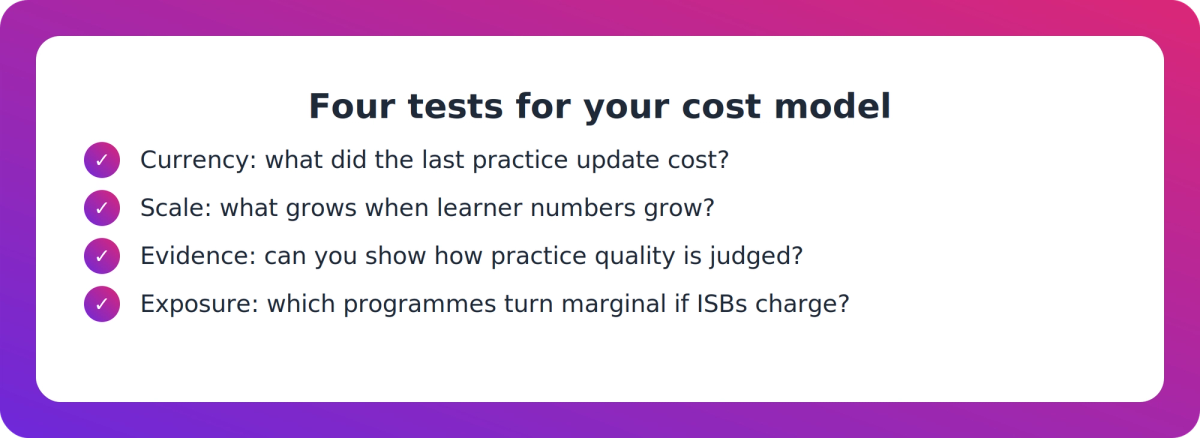 Four tests for your cost model

✓ Currency: what did the last practice update cost?

✓ Scale: what grows when learner numbers grow?

✓ Evidence: can you show how practice quality is judged?

✓ Exposure: which programmes turn marginal if ISBs charge?